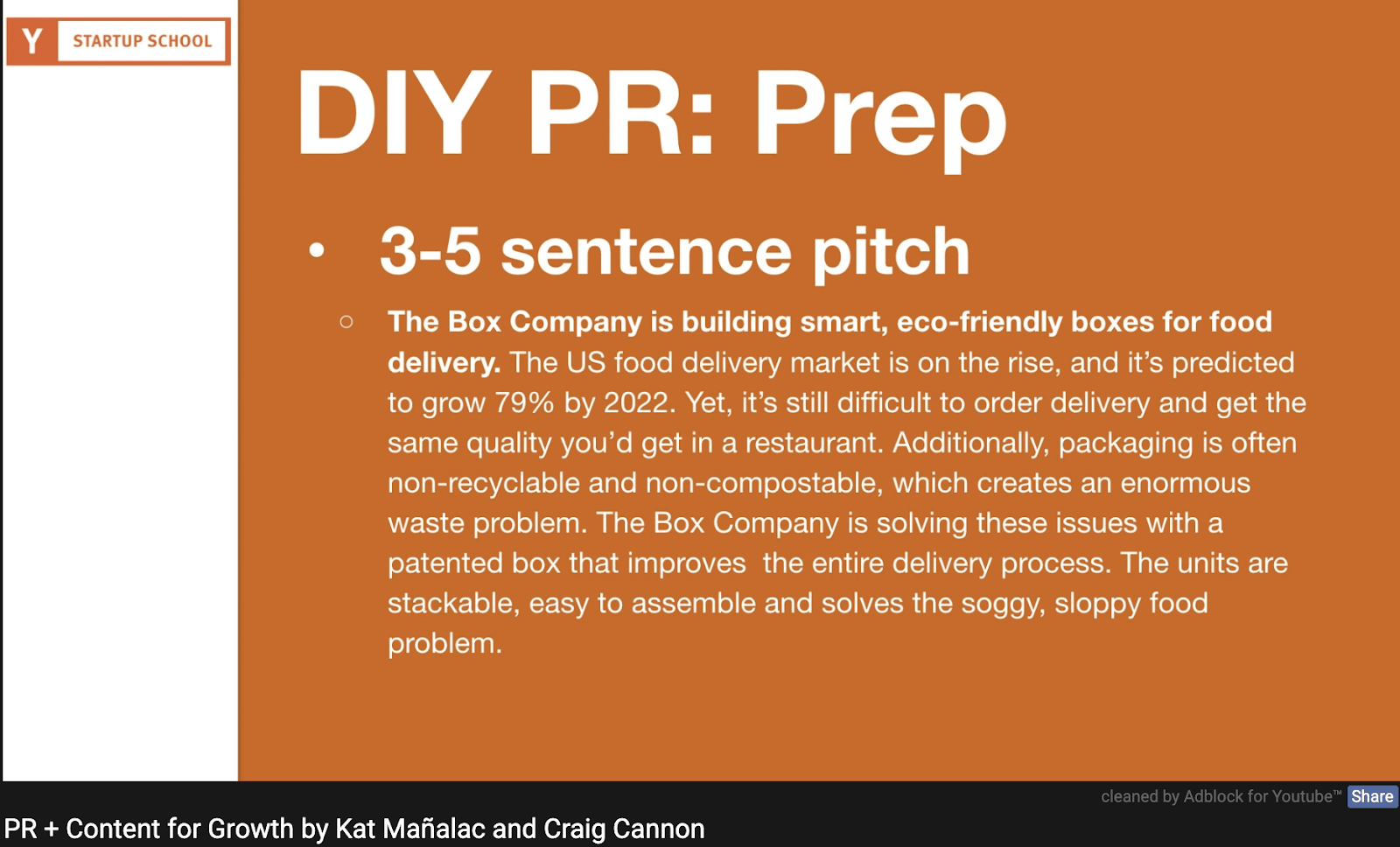 Y STARTUP SCHOOL

DIY PR: Prep

• 3-5 sentence pitch

○ The Box Company is building smart, eco-friendly boxes for food delivery. The US food delivery market is on the rise, and it's predicted to grow 79% by 2022. Yet, it's still difficult to order delivery and get the same quality you'd get in a restaurant. Additionally, packaging is often non-recyclable and non-compostable, which creates an enormous waste problem. The Box Company is solving these issues with a patented box that improves the entire delivery process. The units are stackable, easy to assemble and solves the soggy, sloppy food problem.

cleaned by Adblock for Youtube™ Share

PR + Content for Growth by Kat Mañalac and Craig Cannon